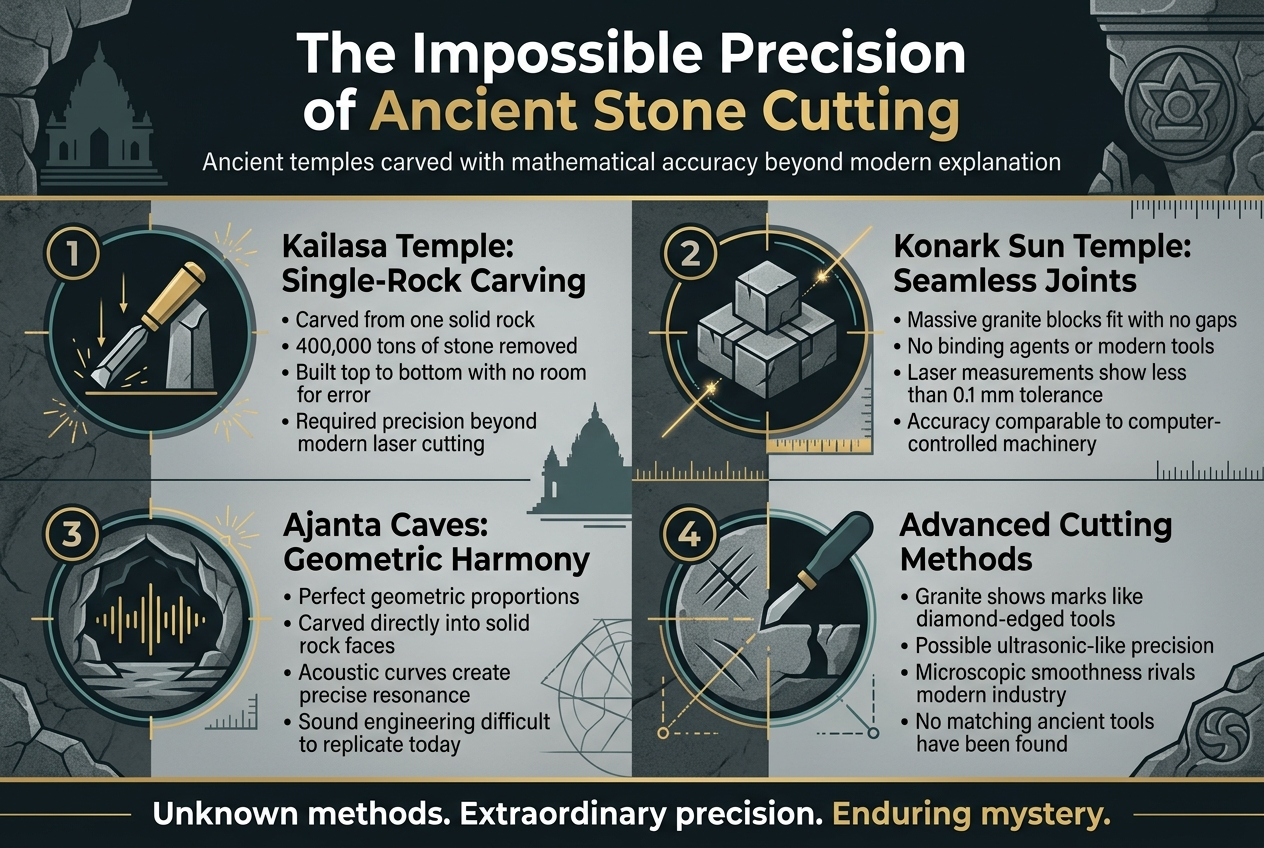 The Impossible Precision of Ancient Stone Cutting

Ancient temples carved with mathematical accuracy beyond modern explanation

1

Kailasa Temple: Single-Rock Carving

• Carved from one solid rock
• 400,000 tons of stone removed
• Built top to bottom with no room for error
• Required precision beyond modern laser cutting

2

Konark Sun Temple: Seamless Joints

• Massive granite blocks fit with no gaps
• No binding agents or modern tools
• Laser measurements show less than 0.1 mm tolerance
• Accuracy comparable to computer-controlled machinery

3

Ajanta Caves: Geometric Harmony

• Perfect geometric proportions
• Carved directly into solid rock faces
• Acoustic curves create precise resonance
• Sound engineering difficult to replicate today

4

Advanced Cutting Methods

• Granite shows marks like diamond-edged tools
• Possible ultrasonic-like precision
• Microscopic smoothness rivals modern industry
• No matching ancient tools have been found

Unknown methods. Extraordinary precision. Enduring mystery.